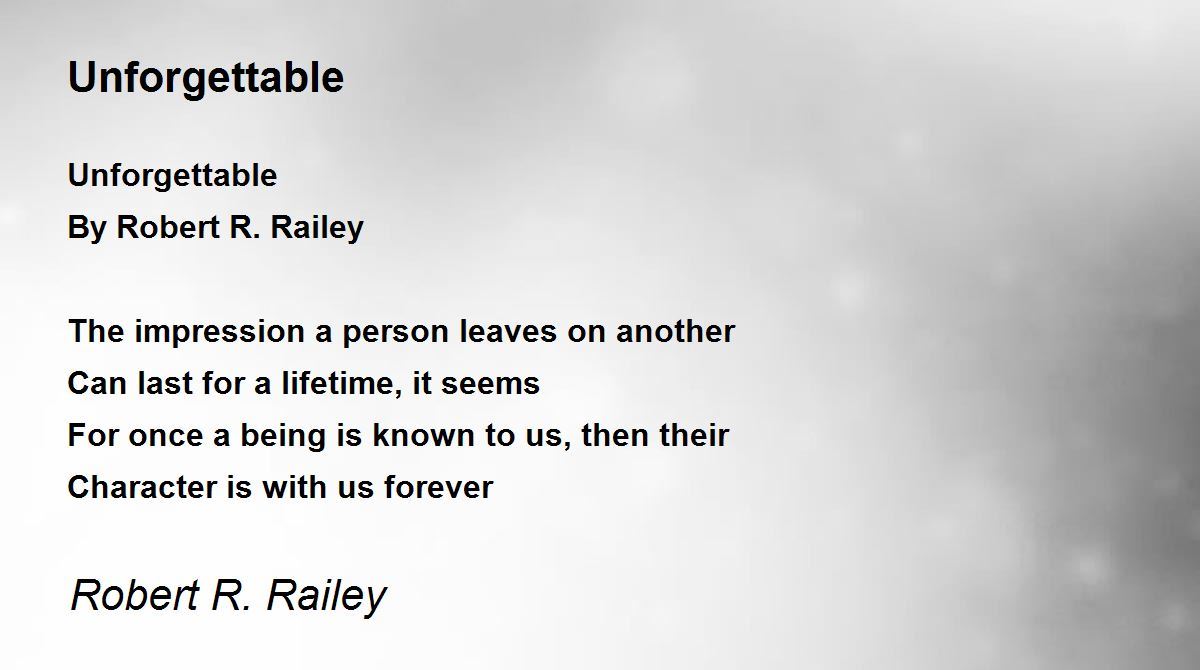 Unforgettable

Unforgettable
By Robert R. Railey

The impression a person leaves on another
Can last for a lifetime, it seems
For once a being is known to us, then their
Character is with us forever

Robert R. Railey